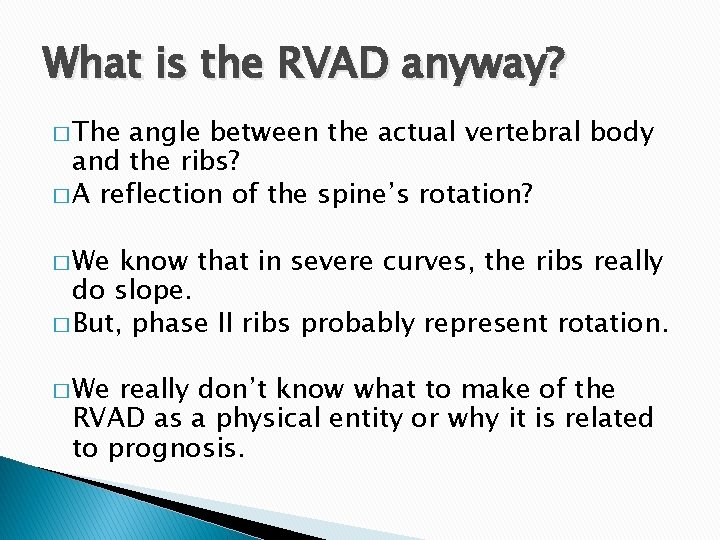 What is the RVAD anyway?

□ The angle between the actual vertebral body and the ribs?
□ A reflection of the spine's rotation?

□ We know that in severe curves, the ribs really do slope.
□ But, phase II ribs probably represent rotation.

□ We really don't know what to make of the RVAD as a physical entity or why it is related to prognosis.